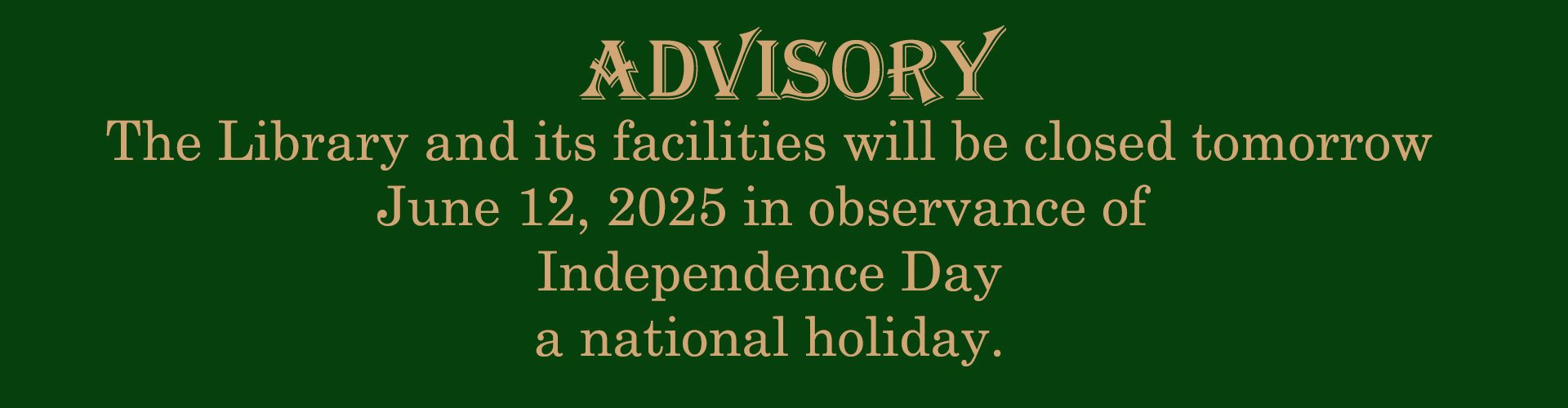 ADVISORY

The Library and its facilities will be closed tomorrow June 12, 2025 in observance of Independence Day a national holiday.